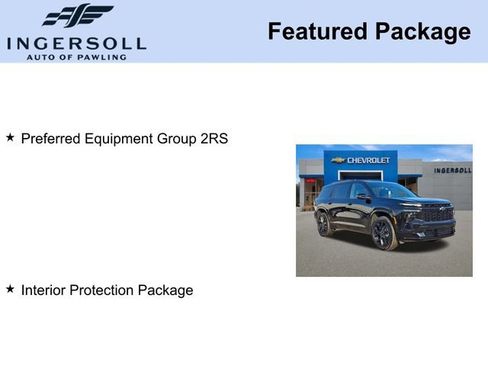 INGERSOLL
AUTO OF PAWLING

Featured Package

★ Preferred Equipment Group 2RS

CHEVROLET
INGERSOLL

★ Interior Protection Package